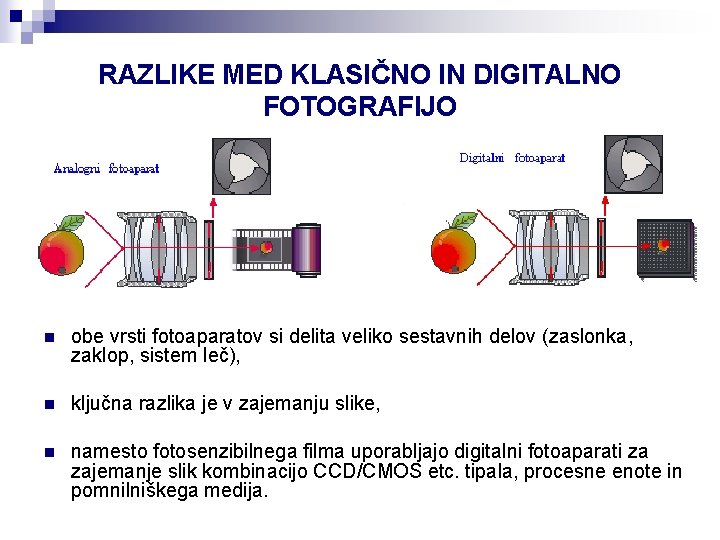 RAZLIKE MED KLASIČNO IN DIGITALNO FOTOGRAFIJO

Analogni fotoaparat

Digitalni fotoaparat

obe vrsti fotoaparatov si delita veliko sestavnih delov (zaslonka, zaklop, sistem leč),

ključna razlika je v zajemanju slike,

namesto fotosenzibilnega filma uporabljajo digitalni fotoaparati za zajemanje slik kombinacijo CCD/CMOS etc. tipala, procesne enote in pomnilniškega medija.